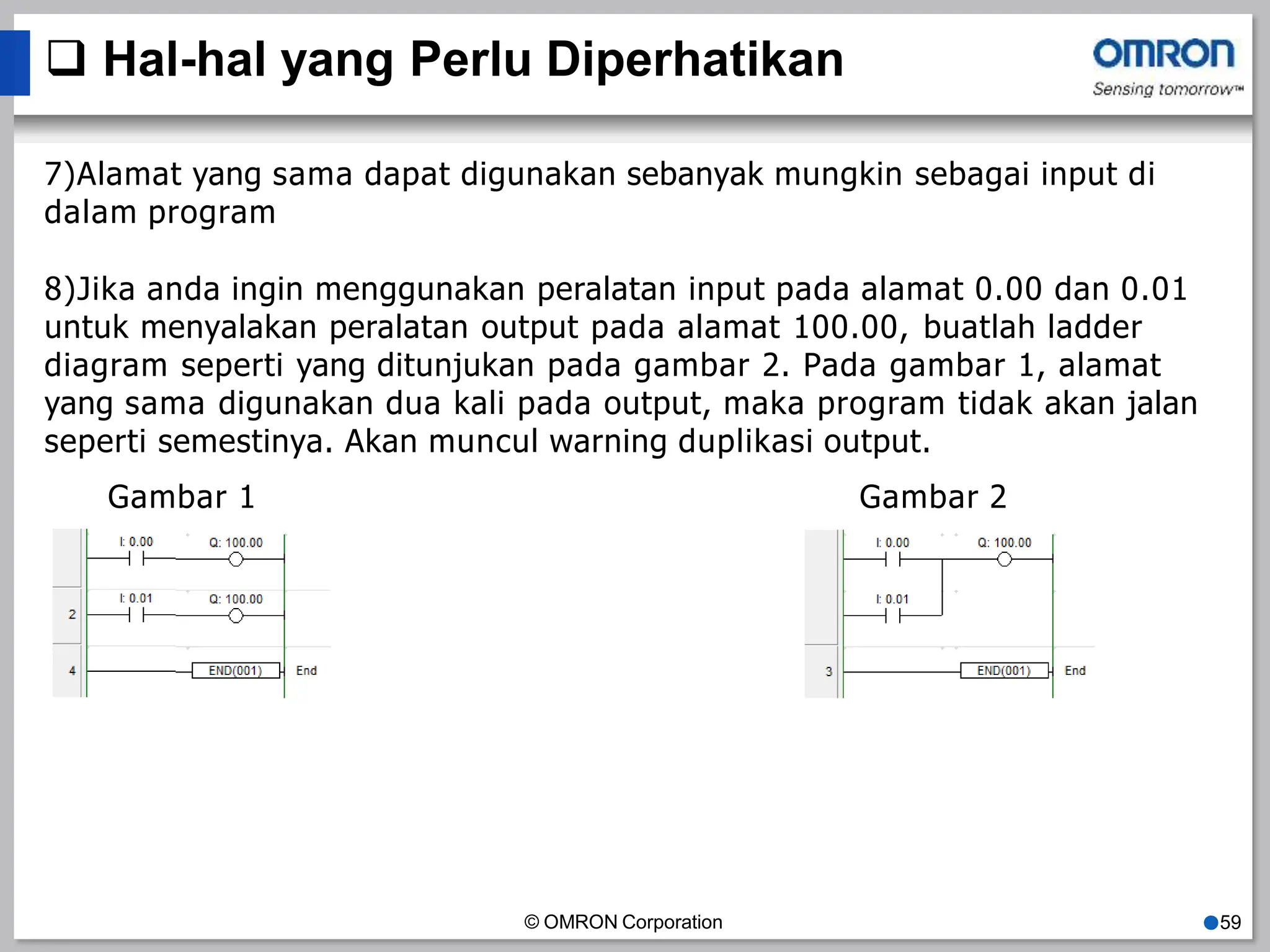 ❑ Hal-hal yang Perlu Diperhatikan

OMRON
Sensing tomorrow™

7)Alamat yang sama dapat digunakan sebanyak mungkin sebagai input di dalam program

8)Jika anda ingin menggunakan peralatan input pada alamat 0.00 dan 0.01 untuk menyalakan peralatan output pada alamat 100.00, buatlah ladder diagram seperti yang ditunjukan pada gambar 2. Pada gambar 1, alamat yang sama digunakan dua kali pada output, maka program tidak akan jalan seperti semestinya. Akan muncul warning duplikasi output.

Gambar 1

I: 0.00
Q: 100.00
2
I: 0.01
Q: 100.00
4
END(001)
End

Gambar 2

I: 0.00
Q: 100.00
I: 0.01
3
END(001)
End

© OMRON Corporation
59